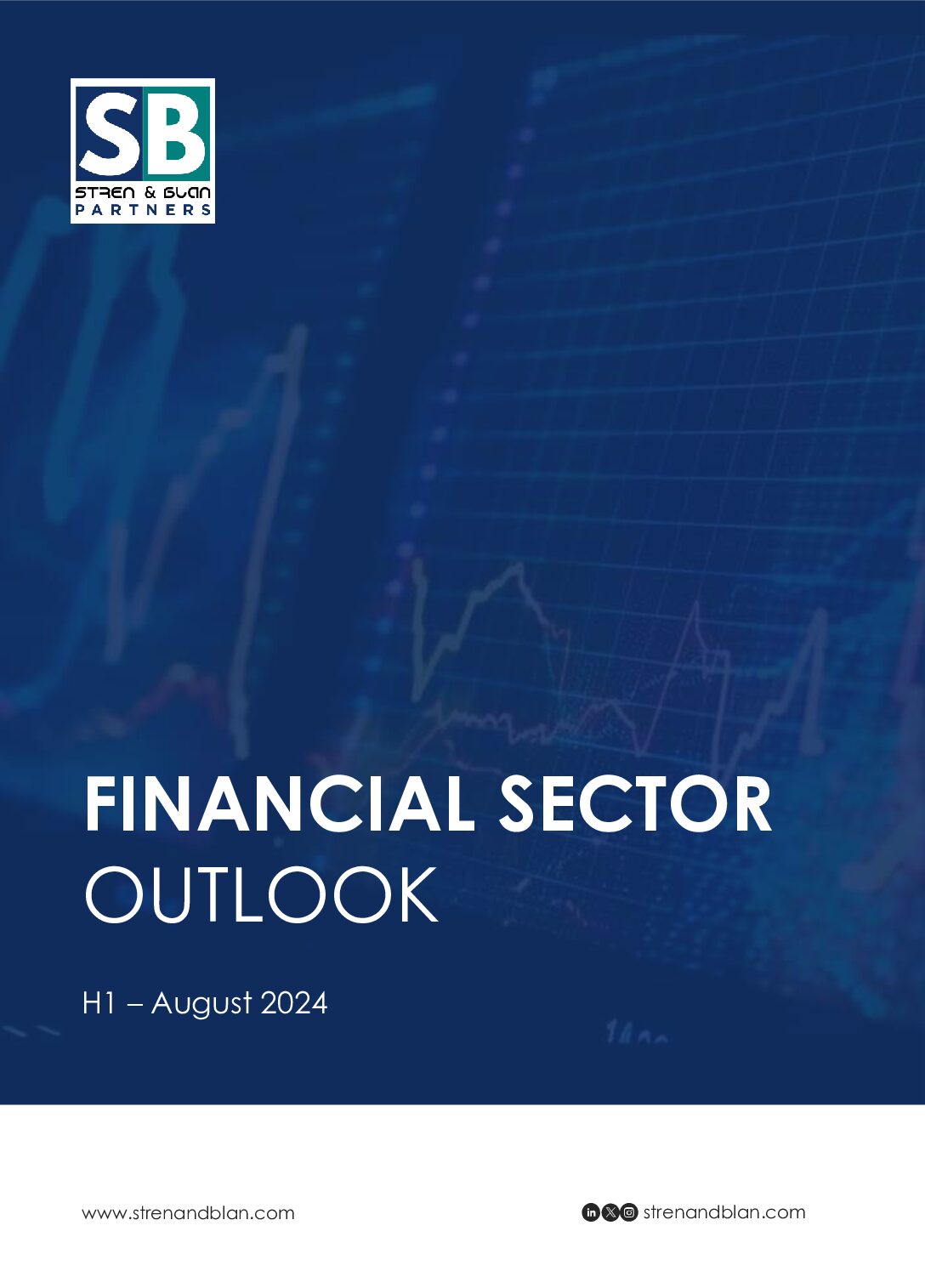 SB
STREN & BLAN
PARTNERS

FINANCIAL SECTOR
OUTLOOK

H1 – August 2024

www.strenandblan.com

strenandblan.com